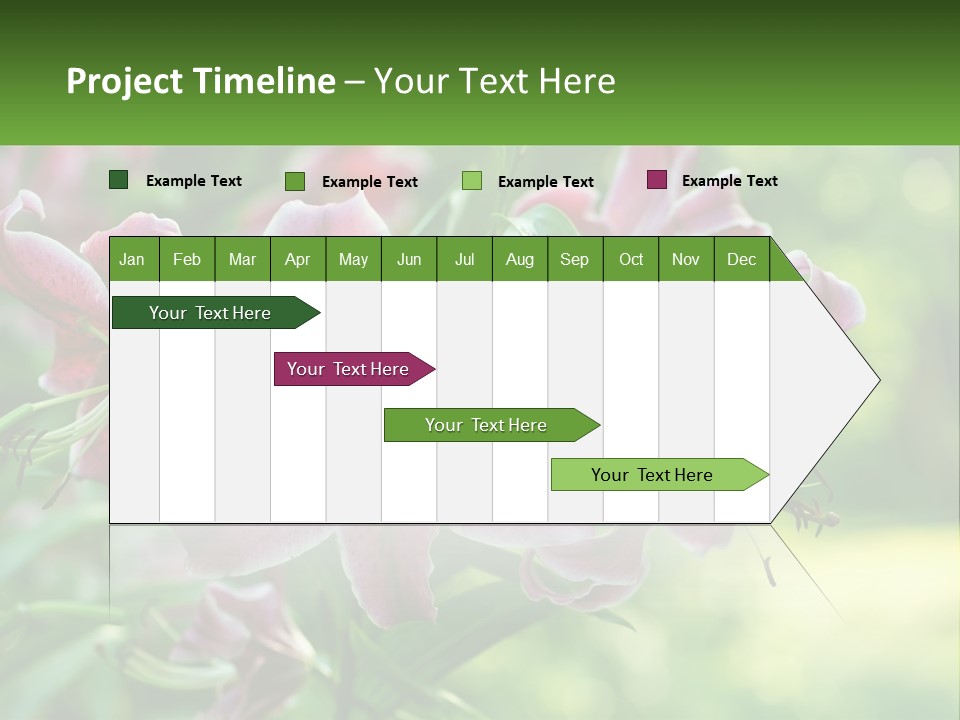 Project Timeline – Your Text Here

Example Text
Example Text
Example Text
Example Text

| Jan | Feb | Mar | Apr | May | Jun | Jul | Aug | Sep | Oct | Nov | Dec |
|---|---|---|---|---|---|---|---|---|---|---|---|

Your Text Here

Your Text Here

Your Text Here

Your Text Here